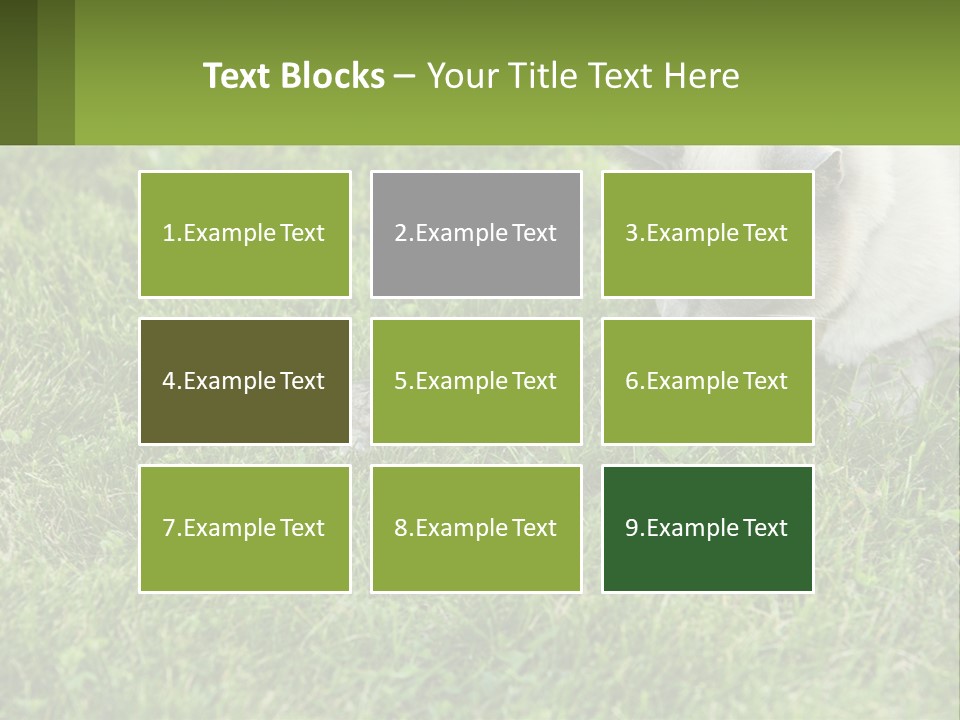 Text Blocks – Your Title Text Here

1.Example Text

2.Example Text

3.Example Text

4.Example Text

5.Example Text

6.Example Text

7.Example Text

8.Example Text

9.Example Text